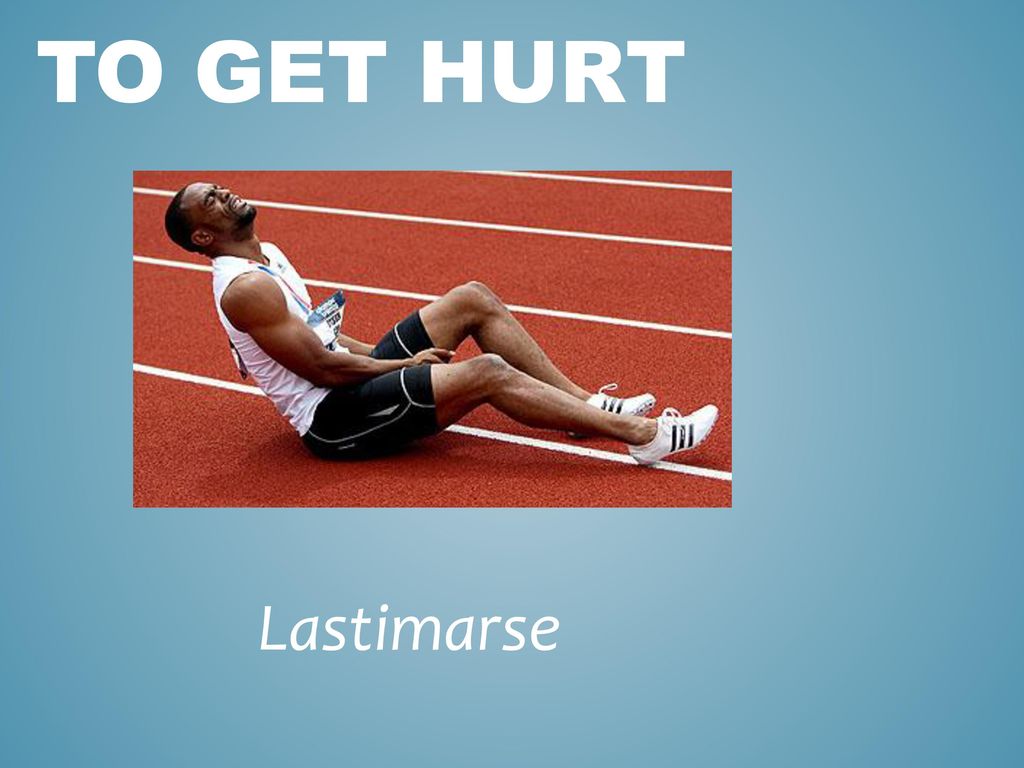 TO GET HURT

Lastimarse